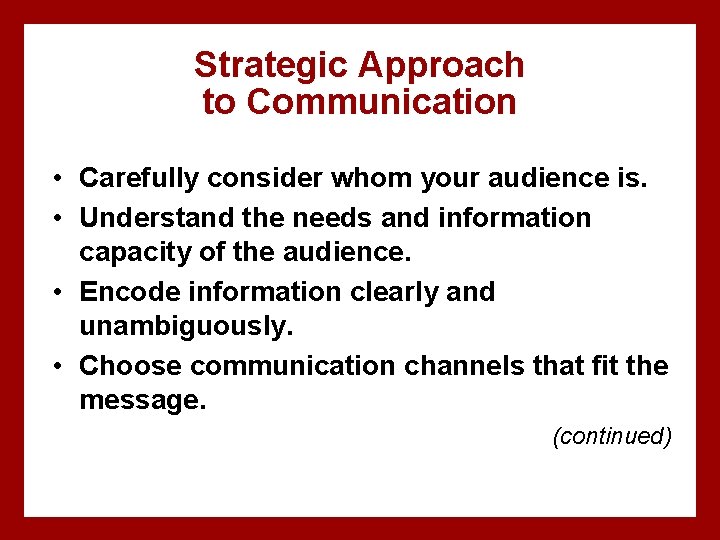 Strategic Approach to Communication

• Carefully consider whom your audience is.
• Understand the needs and information capacity of the audience.
• Encode information clearly and unambiguously.
• Choose communication channels that fit the message.

(continued)